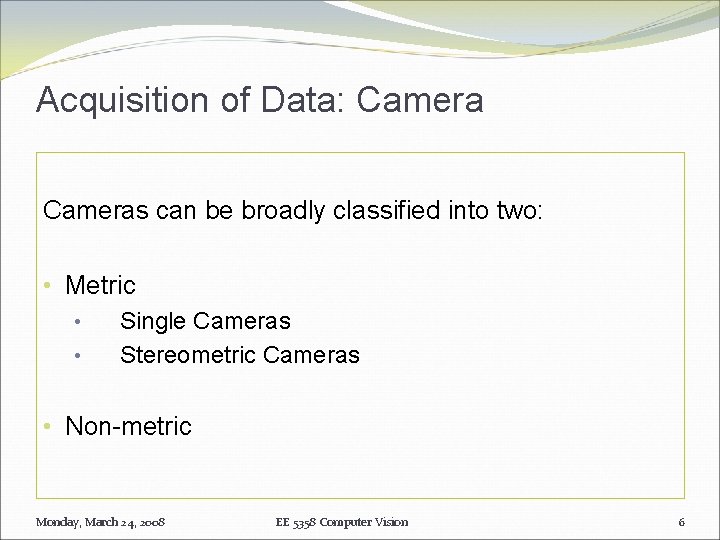 Acquisition of Data: Camera

Cameras can be broadly classified into two:

• Metric
  • Single Cameras
  • Stereometric Cameras

• Non-metric

Monday, March 24, 2008

EE 5358 Computer Vision

6